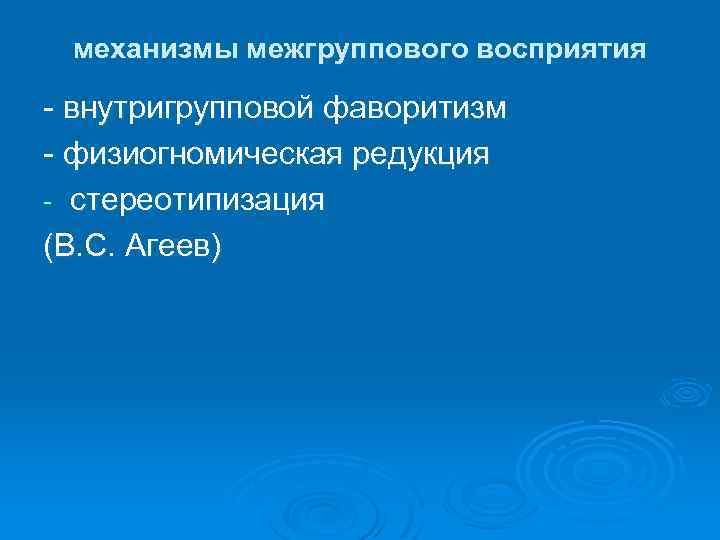 механизмы межгруппового восприятия

- внутригрупповой фаворитизм
- физиогномическая редукция
- стереотипизация
(В.С. Агеев)